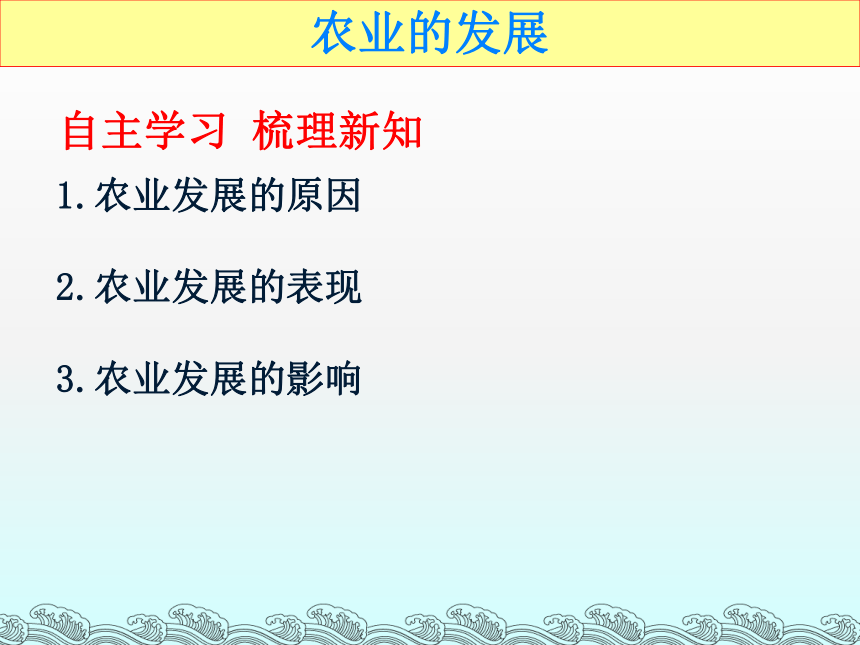 农业的发展

自主学习 梳理新知

1. 农业发展的原因

2. 农业发展的表现

3. 农业发展的影响